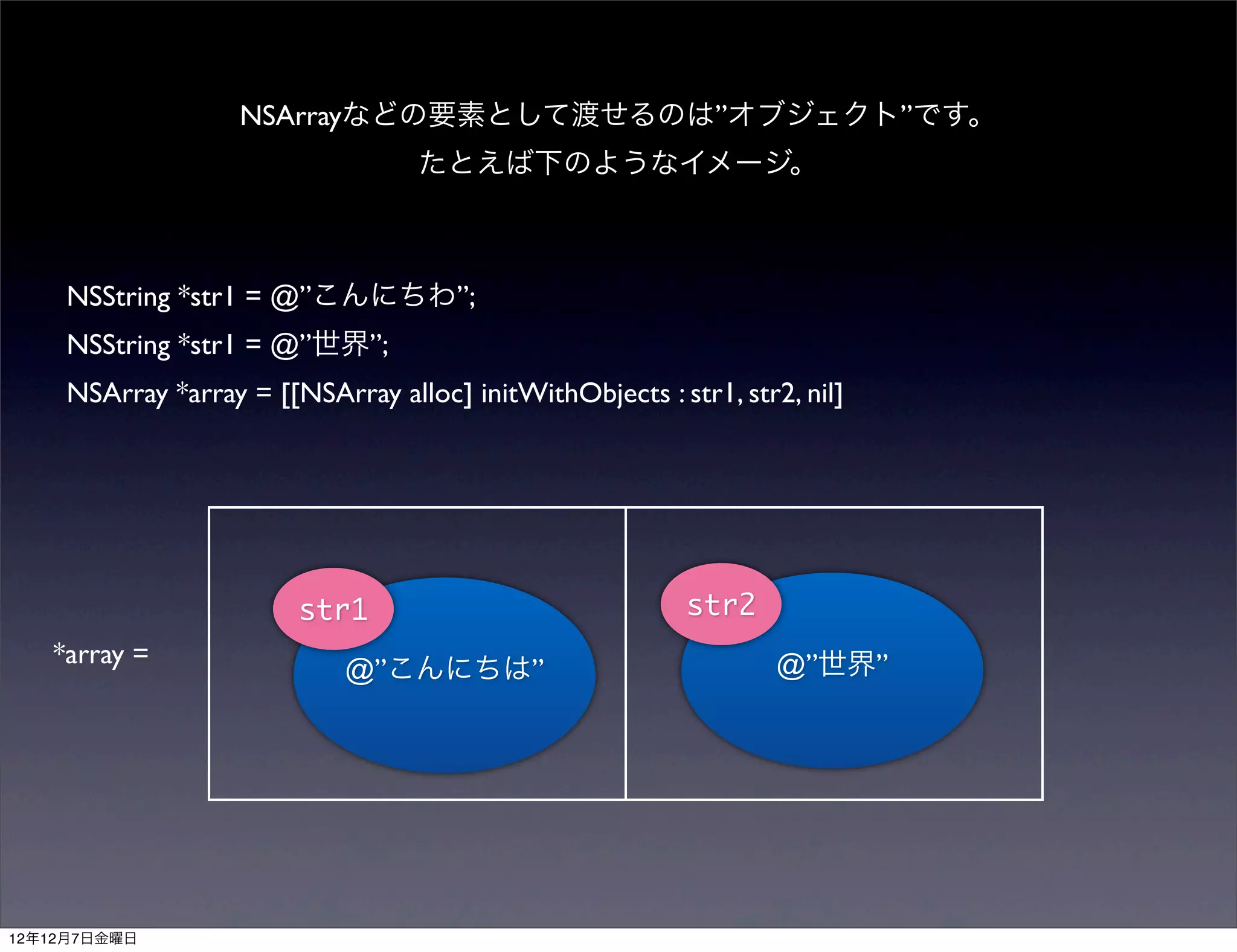 NSArrayなどの要素として渡せるのは”オブジェクト”です。
たとえば下のようなイメージ。

NSString *str1 = @”こんにちわ”;
NSString *str1 = @”世界”;
NSArray *array = [[NSArray alloc] initWithObjects : str1, str2, nil]

*array =

str1
@”こんにちは”

str2
@”世界”

12年12月7日金曜日